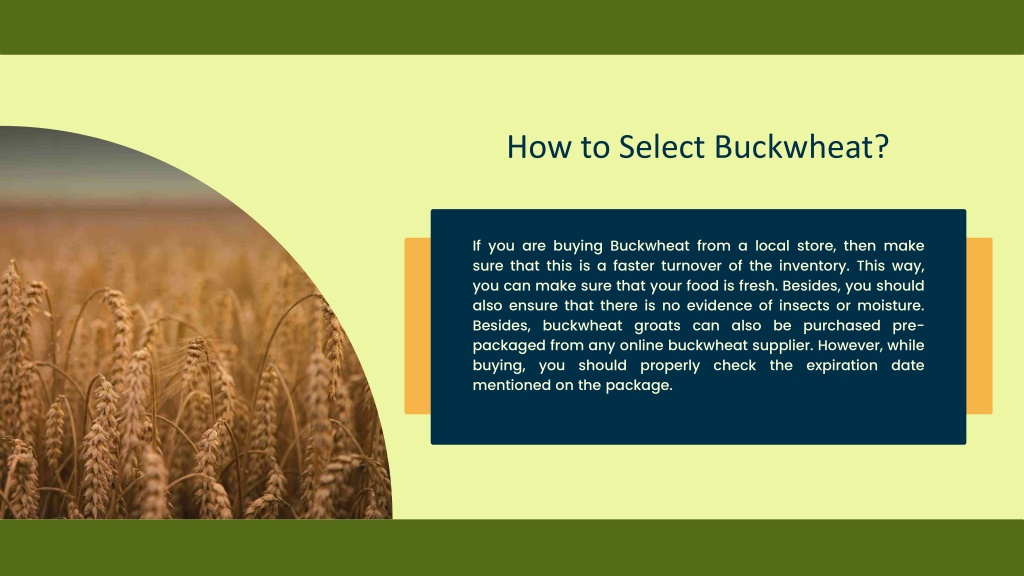 How to Select Buckwheat?

If you are buying Buckwheat from a local store, then make sure that this is a faster turnover of the inventory. This way, you can make sure that your food is fresh. Besides, you should also ensure that there is no evidence of insects or moisture. Besides, buckwheat groats can also be purchased pre-packaged from any online buckwheat supplier. However, while buying, you should properly check the expiration date mentioned on the package.